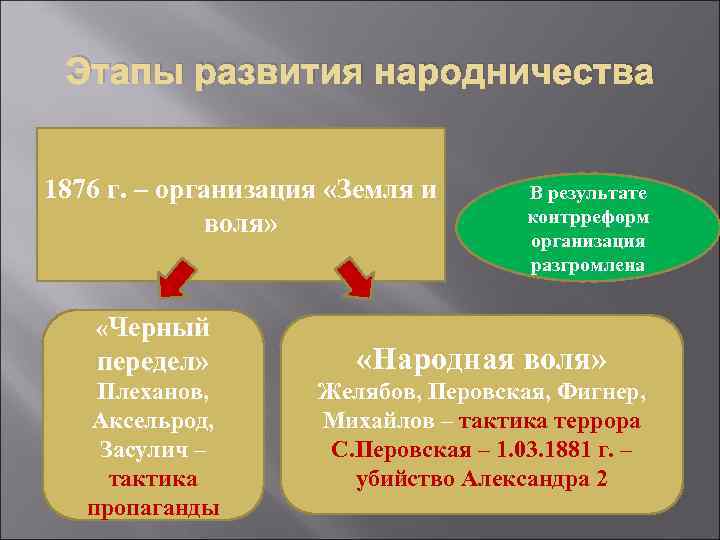 Этапы развития народничества

1876 г. – организация «Земля и воля»

В результате контрреформ организация разгромлена

«Черный передел» Плеханов, Аксельрод, Засулич – тактика пропаганды

«Народная воля» Желябов, Перовская, Фигнер, Михайлов – тактика террора С.Перовская – 1.03.1881 г. – убийство Александра 2